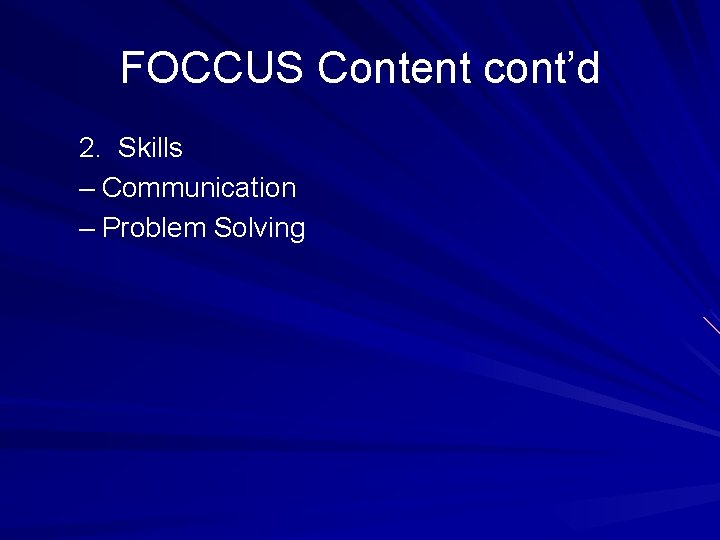 FOCCUS Content cont'd

2. Skills

– Communication

– Problem Solving